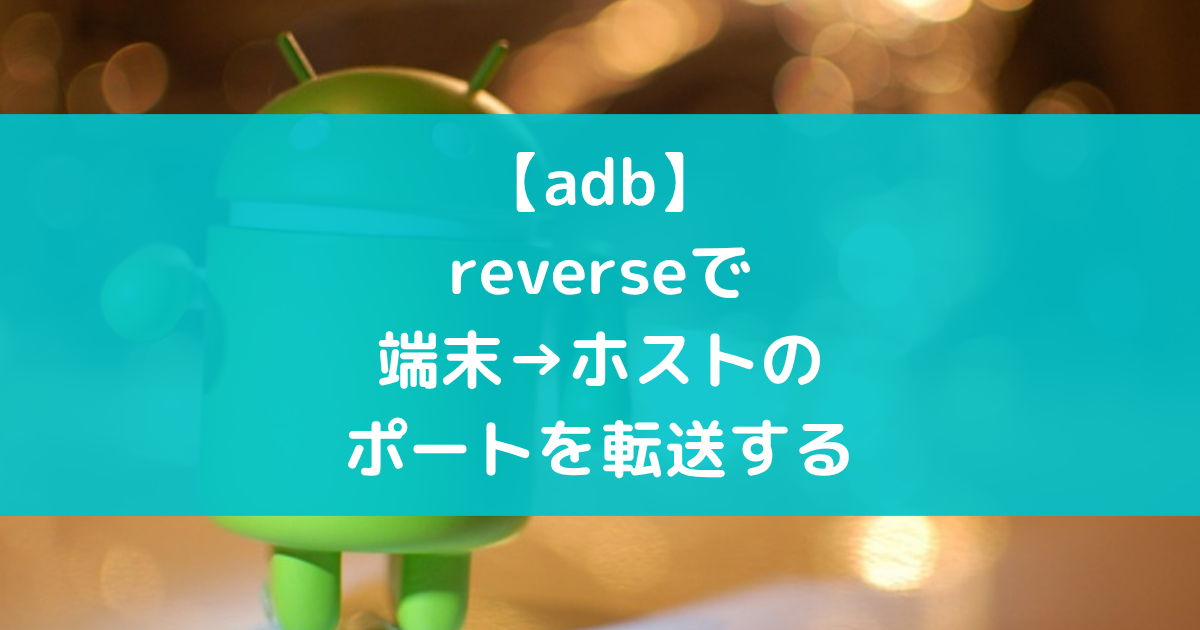 【adb】
reverseで
端末→ホストの
ポートを転送する